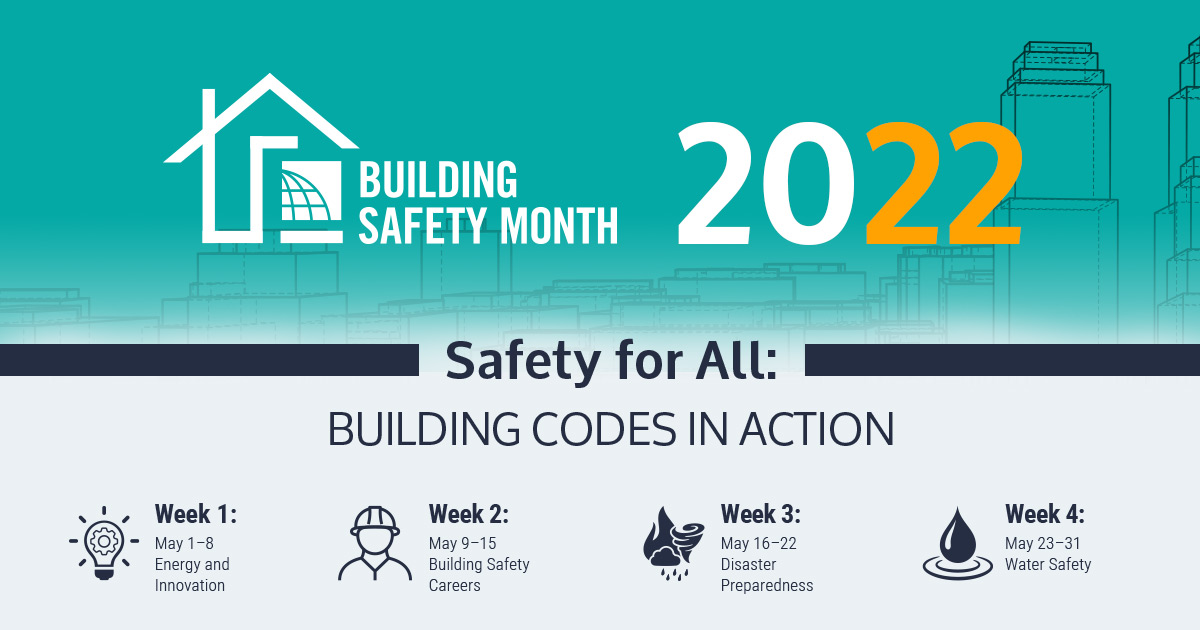 BUILDING SAFETY MONTH

2022

Safety for All:

BUILDING CODES IN ACTION

Week 1:
May 1–8
Energy and Innovation

Week 2:
May 9–15
Building Safety Careers

Week 3:
May 16–22
Disaster Preparedness

Week 4:
May 23–31
Water Safety